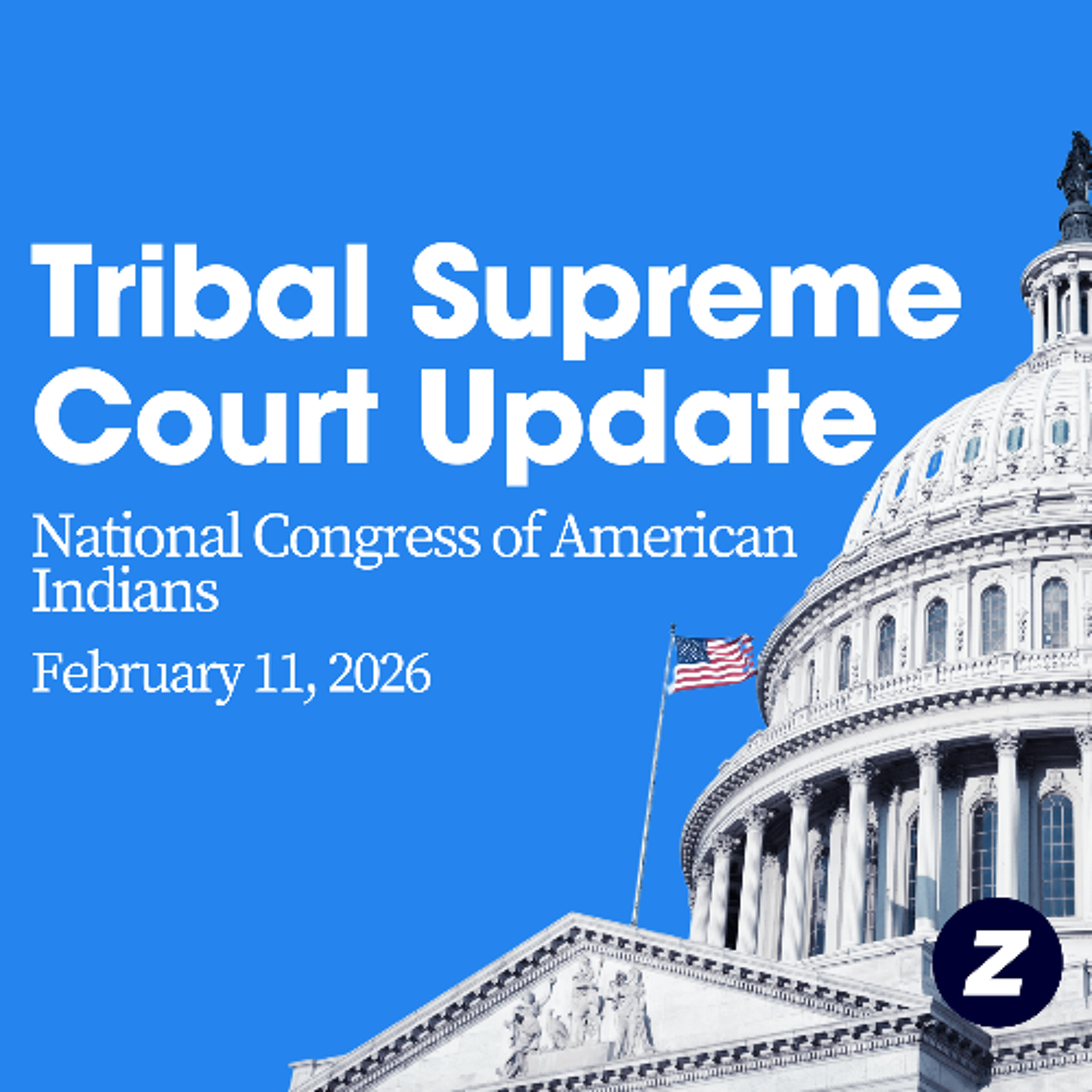 Tribal Supreme Court Update

National Congress of American Indians

February 11, 2026

Z